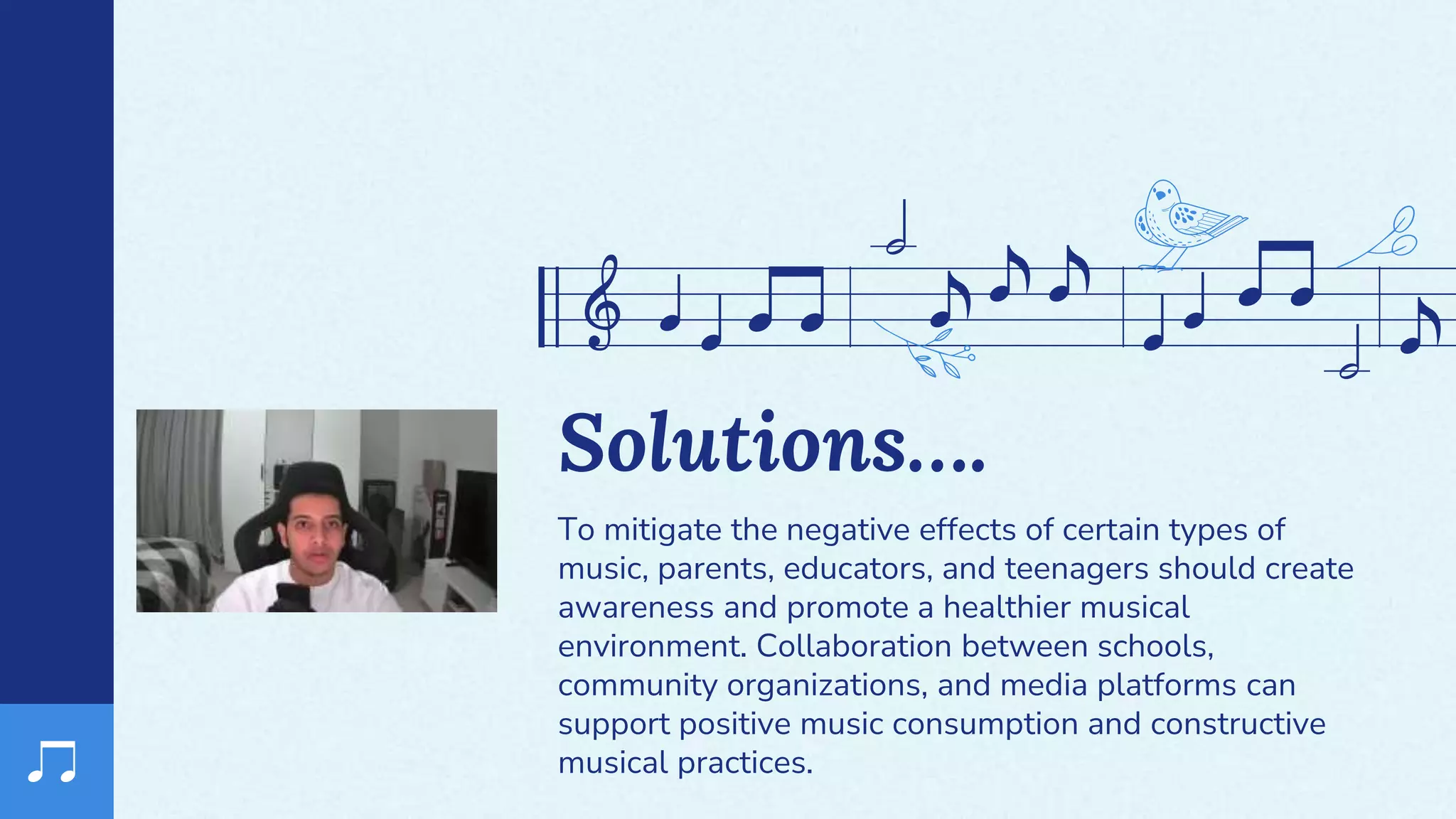 Solutions....

To mitigate the negative effects of certain types of music, parents, educators, and teenagers should create awareness and promote a healthier musical environment. Collaboration between schools, community organizations, and media platforms can support positive music consumption and constructive musical practices.